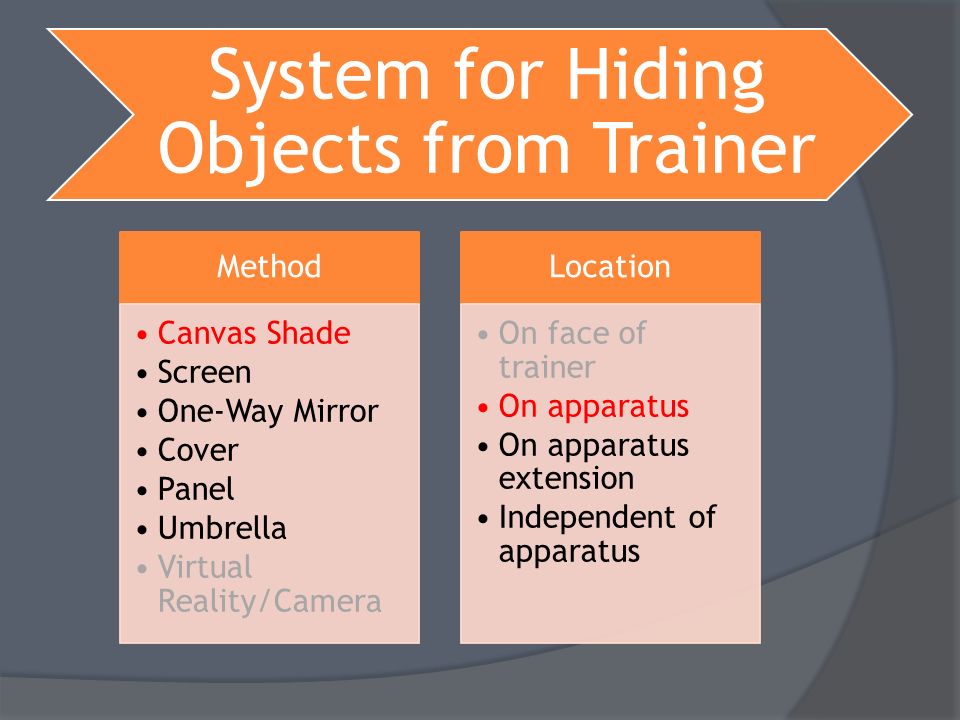 System for Hiding Objects from Trainer

Method

• Canvas Shade
• Screen
• One-Way Mirror
• Cover
• Panel
• Umbrella
• Virtual Reality/Camera

Location

• On face of trainer
• On apparatus
• On apparatus extension
• Independent of apparatus